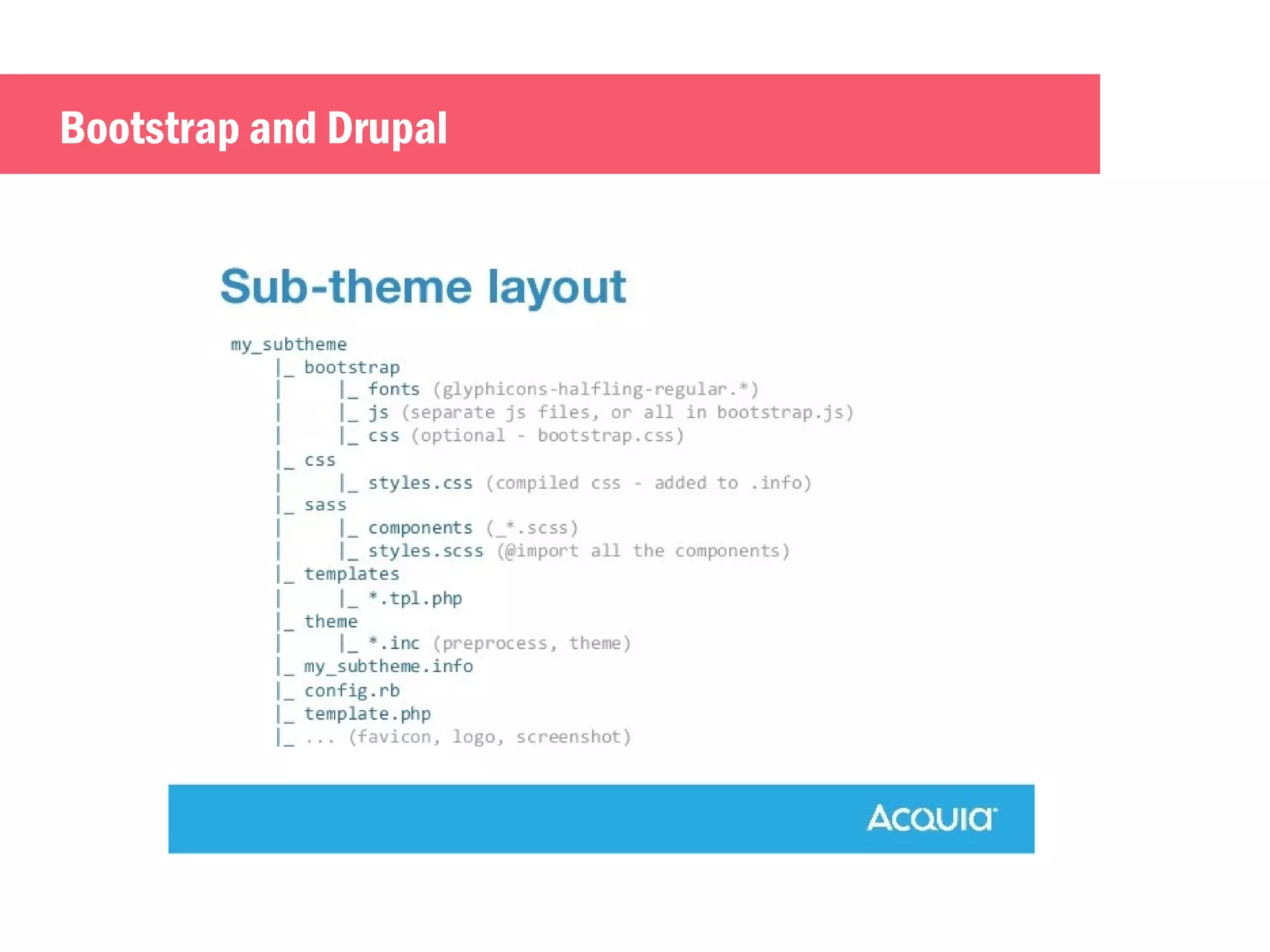 Bootstrap and Drupal

Sub-theme layout

my_subtheme
|_ bootstrap
|   |_ fonts (glyphicons-halfling-regular.*)
|   |_ js (separate js files, or all in bootstrap.js)
|   |_ css (optional - bootstrap.css)
|_ css
|   |_ styles.css (compiled css - added to .info)
|_ sass
|   |_ components (_*.scss)
|   |_ styles.scss (@import all the components)
|_ templates
|   |_ *.tpl.php
|_ theme
|   |_ *.inc (preprocess, theme)
|_ my_subtheme.info
|_ config.rb
|_ template.php
|_ ... (favicon, logo, screenshot)

ACQUIA